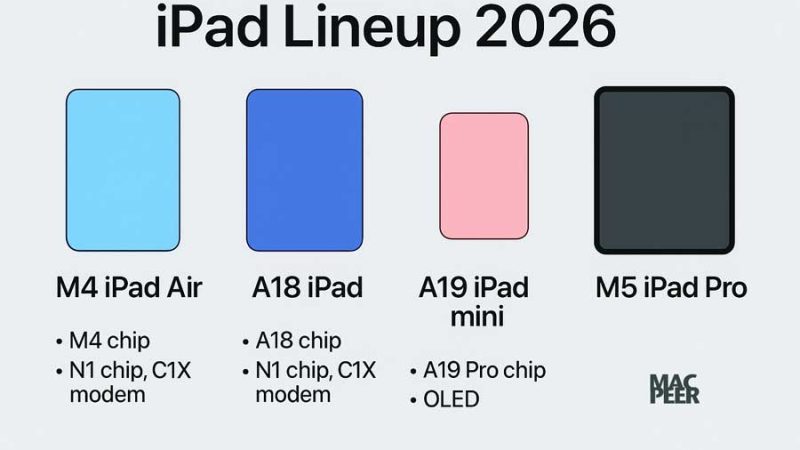 iPad Lineup 2026

M4 iPad Air
• M4 chip
• N1 chip, C1X modem

A18 iPad
• A18 chip
• N1 chip, C1X modem

A19 iPad mini
• A19 Pro chip
• OLED

M5 iPad Pro

MAC PEER